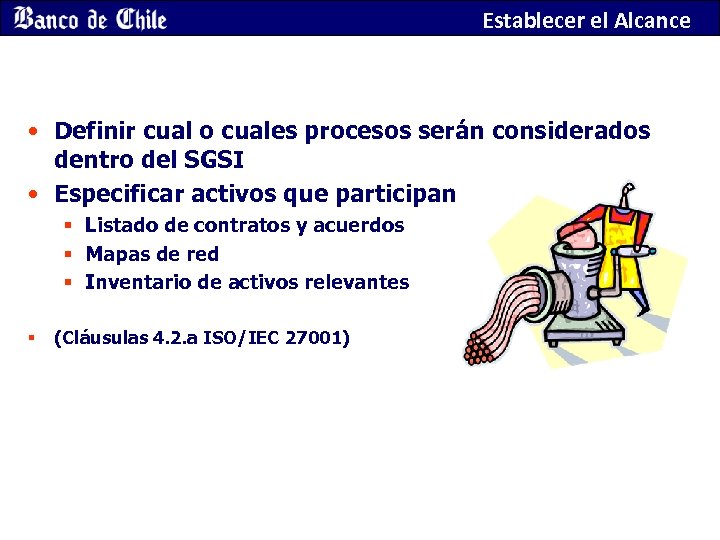 Banco de Chile

Establecer el Alcance

• Definir cual o cuales procesos serán considerados dentro del SGSI
• Especificar activos que participan
  ▪ Listado de contratos y acuerdos
  ▪ Mapas de red
  ▪ Inventario de activos relevantes

▪ (Cláusulas 4.2.a ISO/IEC 27001)